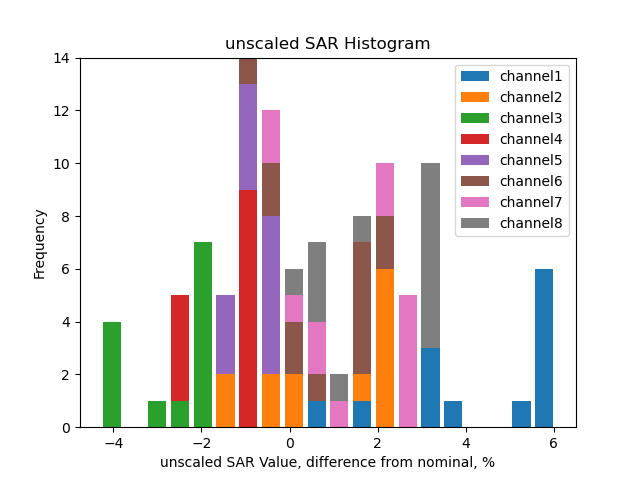 unscaled SAR Histogram

channel1
channel2
channel3
channel4
channel5
channel6
channel7
channel8

Frequency

14
12
10
8
6
4
2
0

−4
−2
0
2
4
6

unscaled SAR Value, difference from nominal, %